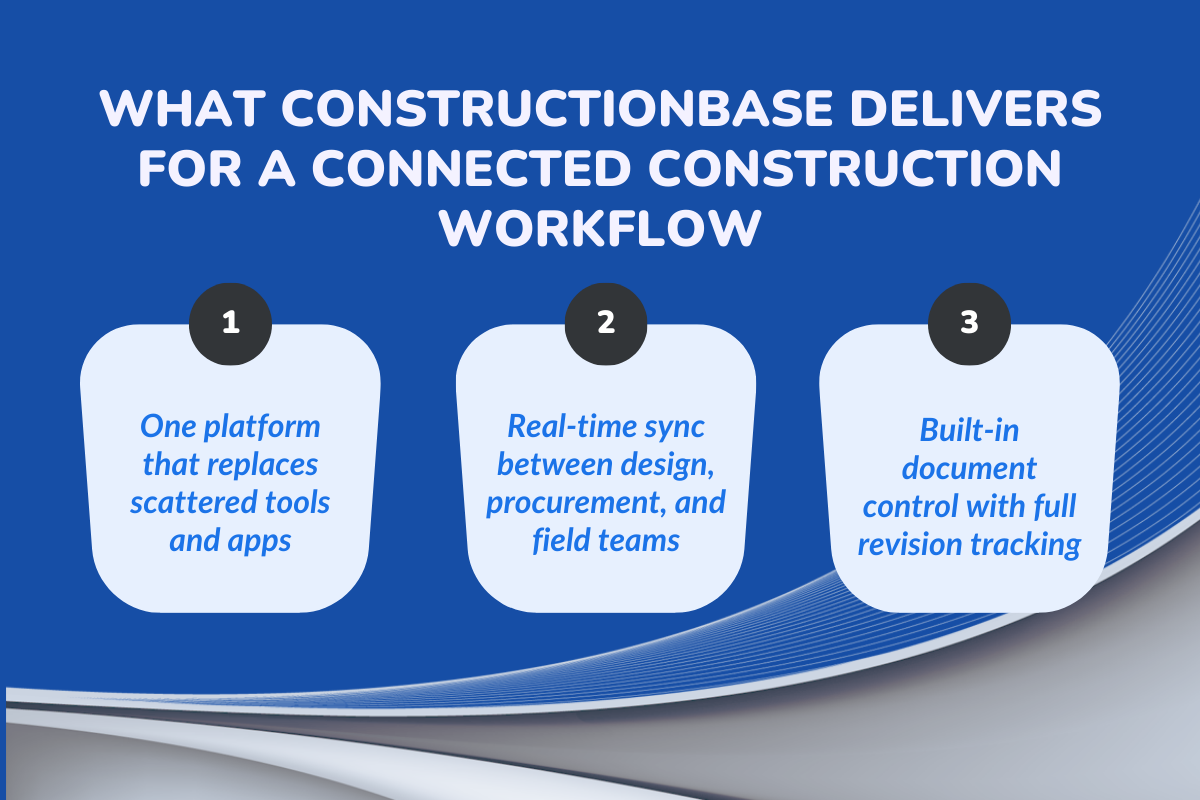 WHAT CONSTRUCTIONBASE DELIVERS FOR A CONNECTED CONSTRUCTION WORKFLOW

1

One platform that replaces scattered tools and apps

2

Real-time sync between design, procurement, and field teams

3

Built-in document control with full revision tracking